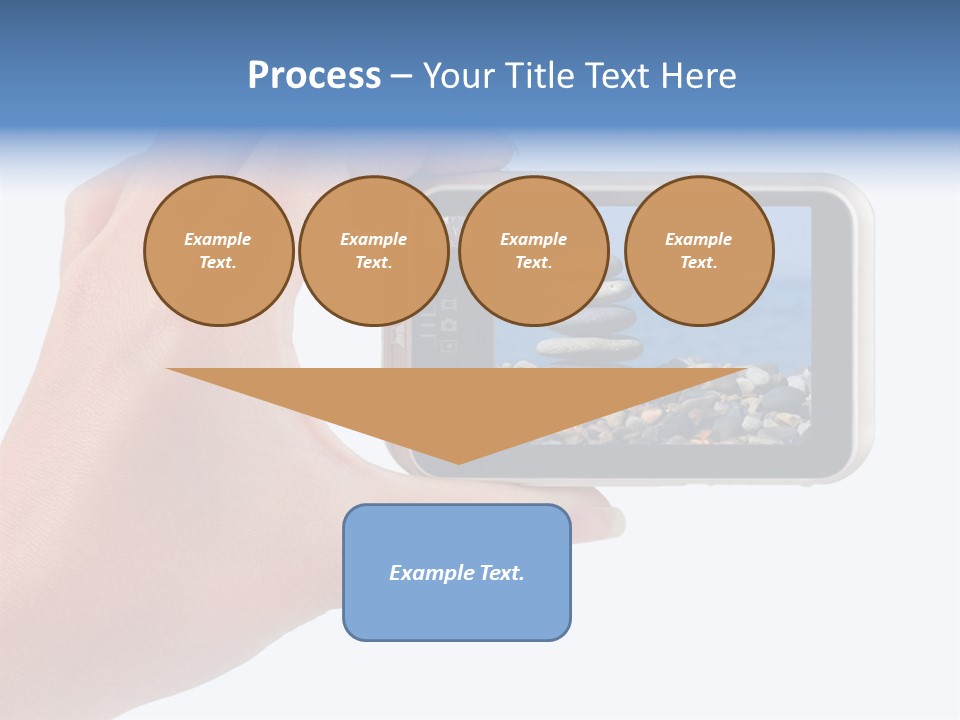 Process – Your Title Text Here

Example Text.

Example Text.

Example Text.

Example Text.

Example Text.